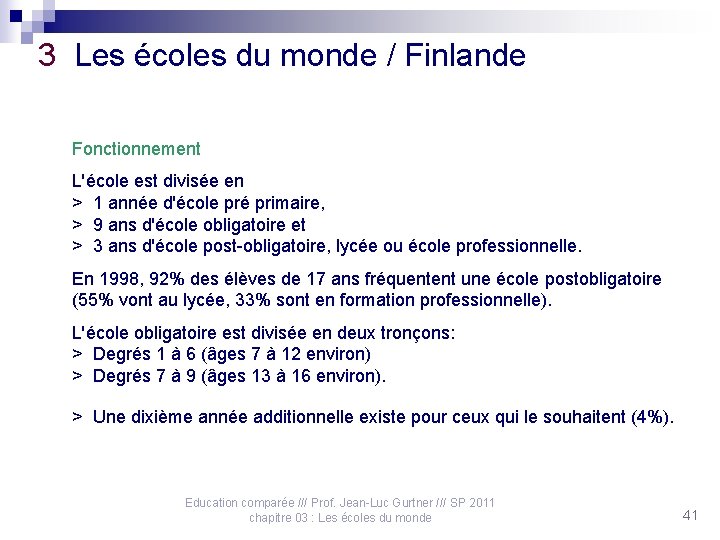 3 Les écoles du monde / Finlande

Fonctionnement

L'école est divisée en
> 1 année d'école pré primaire,
> 9 ans d'école obligatoire et
> 3 ans d'école post-obligatoire, lycée ou école professionnelle.

En 1998, 92% des élèves de 17 ans fréquentent une école postobligatoire (55% vont au lycée, 33% sont en formation professionnelle).

L'école obligatoire est divisée en deux tronçons:
> Degrés 1 à 6 (âges 7 à 12 environ)
> Degrés 7 à 9 (âges 13 à 16 environ).

> Une dixième année additionnelle existe pour ceux qui le souhaitent (4%).

Education comparée /// Prof. Jean-Luc Gurtner /// SP 2011
chapitre 03 : Les écoles du monde

41